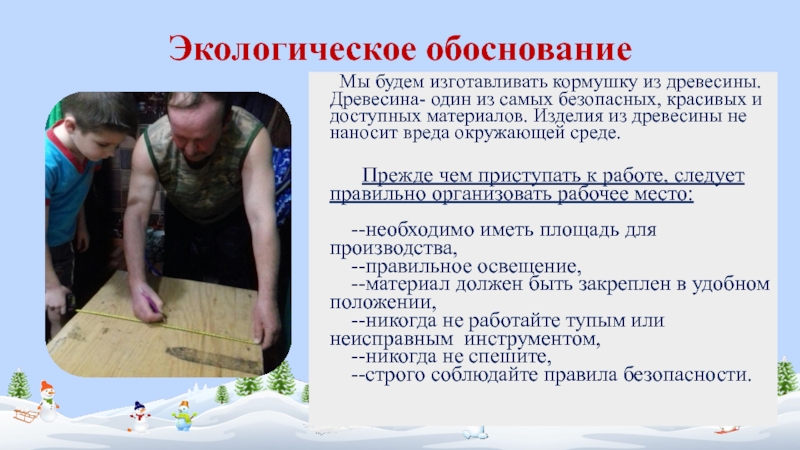 Экологическое обоснование

Мы будем изготавливать кормушку из древесины. Древесина- один из самых безопасных, красивых и доступных материалов. Изделия из древесины не наносит вреда окружающей среде.

Прежде чем приступать к работе, следует правильно организовать рабочее место:

--необходимо иметь площадь для производства,
--правильное освещение,
--материал должен быть закреплен в удобном положении,
--никогда не работайте тупым или неисправным инструментом,
--никогда не спешите,
--строго соблюдайте правила безопасности.